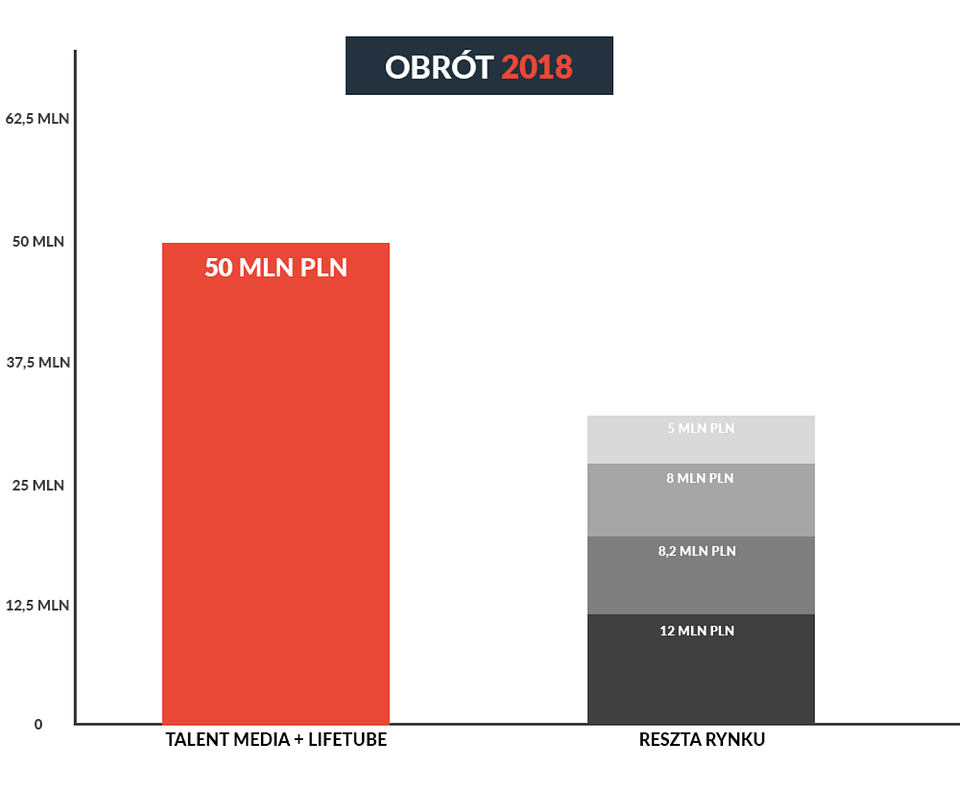 OBRÓT 2018

62,5 MLN
50 MLN
37,5 MLN
25 MLN
12,5 MLN
0

50 MLN PLN

5 MLN PLN
8 MLN PLN
8,2 MLN PLN
12 MLN PLN

TALENT MEDIA + LIFETUBE
RESZTA RYNKU